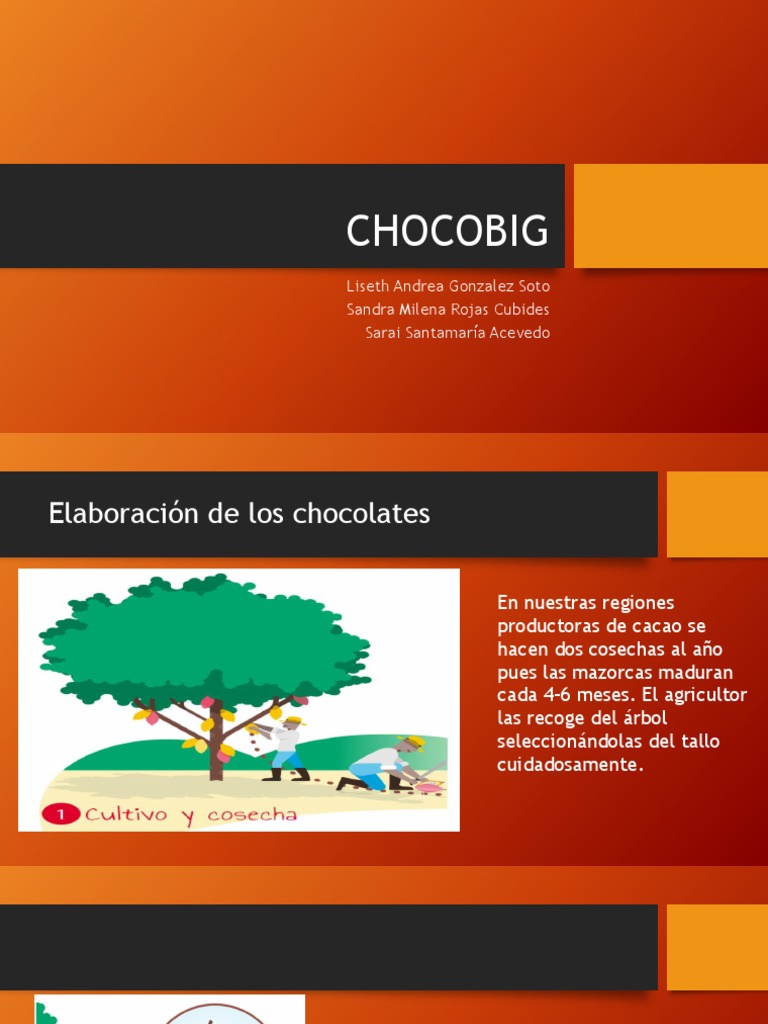 CHOCOBIG

Liseth Andrea Gonzalez Soto
Sandra Milena Rojas Cubides
Sarai Santamaría Acevedo

Elaboración de los chocolates

1 Cultivo y cosecha

En nuestras regiones productoras de cacao se hacen dos cosechas al año pues las mazorcas maduran cada 4-6 meses. El agricultor las recoge del árbol seleccionándolas del tallo cuidadosamente.